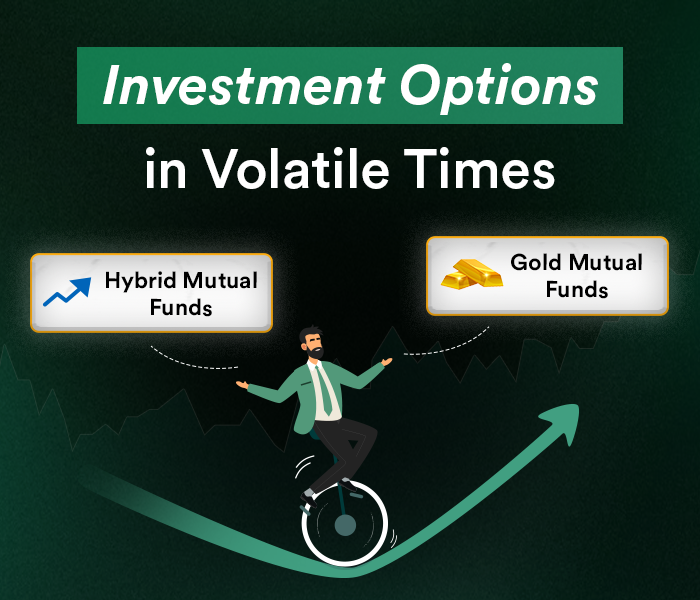 Investment Options
in Volatile Times

Hybrid Mutual Funds

Gold Mutual Funds